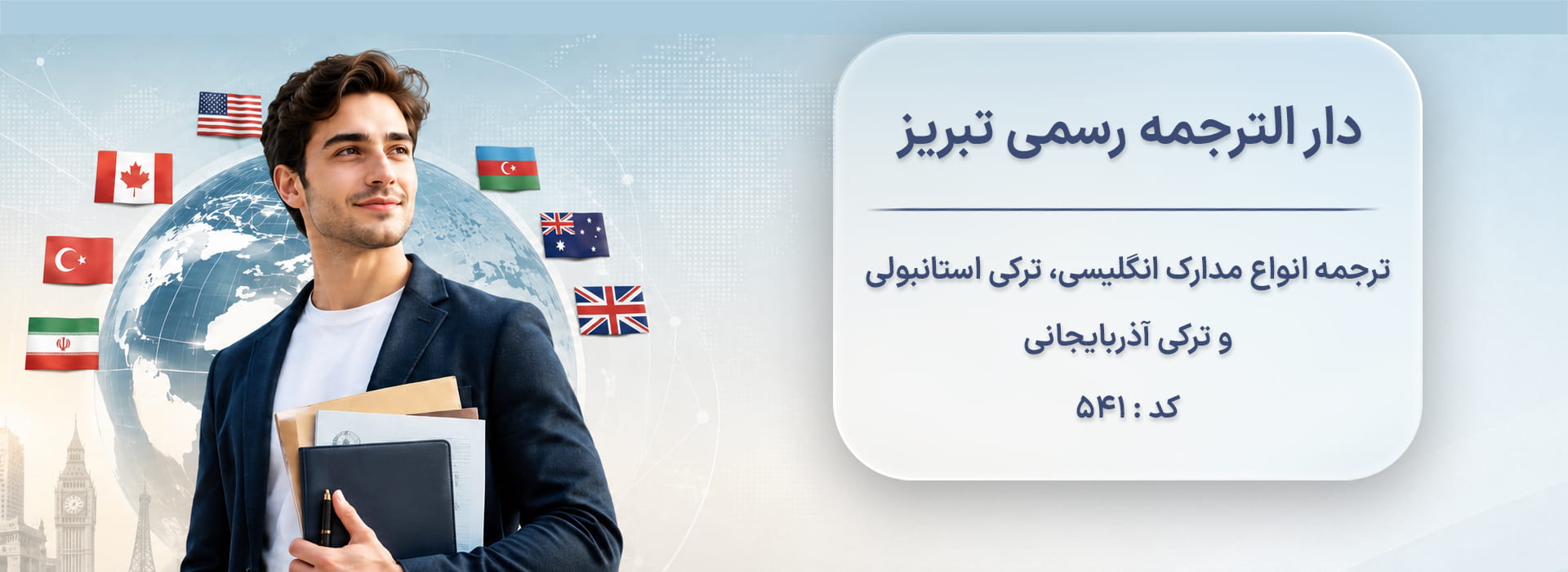 دار الترجمه رسمی تبریز

ترجمه انواع مدارک انگلیسی، ترکی استانبولی
و ترکی آذربایجانی

کد : ۵۴۱